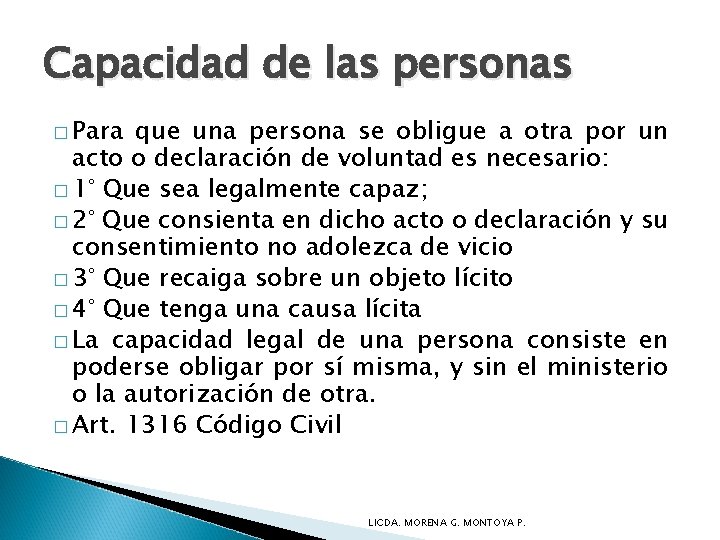 Capacidad de las personas

□ Para que una persona se obligue a otra por un acto o declaración de voluntad es necesario:

□ 1° Que sea legalmente capaz;

□ 2° Que consienta en dicho acto o declaración y su consentimiento no adolezca de vicio

□ 3° Que recaiga sobre un objeto lícito

□ 4° Que tenga una causa lícita

□ La capacidad legal de una persona consiste en poderse obligar por sí misma, y sin el ministerio o la autorización de otra.

□ Art. 1316 Código Civil

LICDA. MORENA G. MONTOYA P.